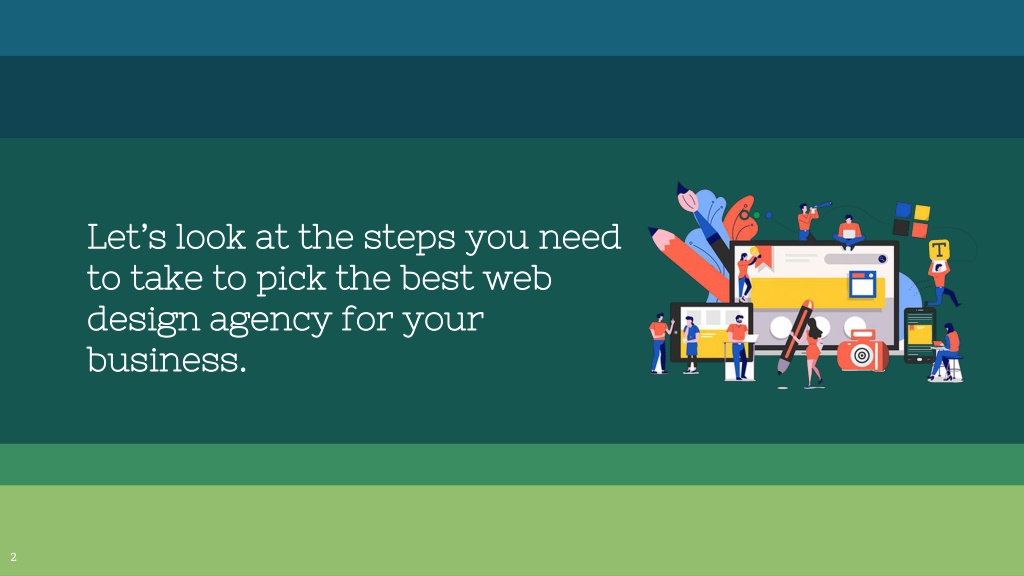 Let’s look at the steps you need to take to pick the best web design agency for your business.

T

2